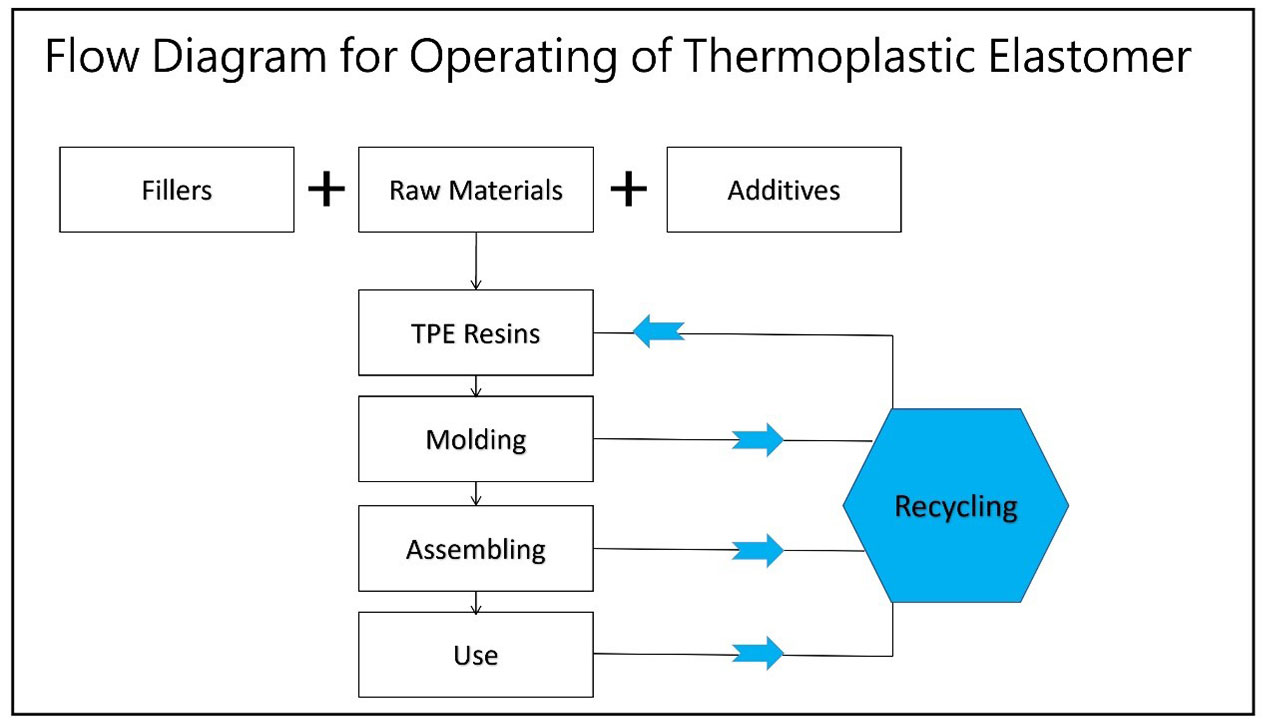 Flow Diagram for Operating of Thermoplastic Elastomer

Fillers + Raw Materials + Additives

TPE Resins

Molding

Assembling

Use

Recycling